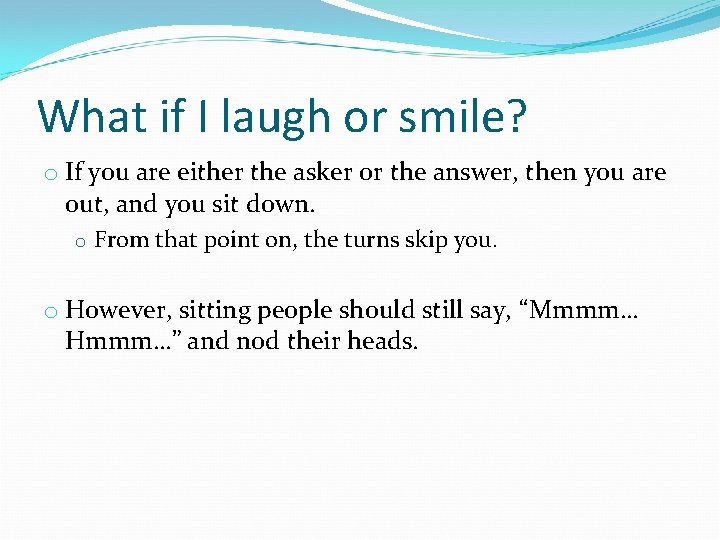 What if I laugh or smile?

o If you are either the asker or the answer, then you are out, and you sit down.

o From that point on, the turns skip you.

o However, sitting people should still say, “Mmmm… Hmmm…” and nod their heads.